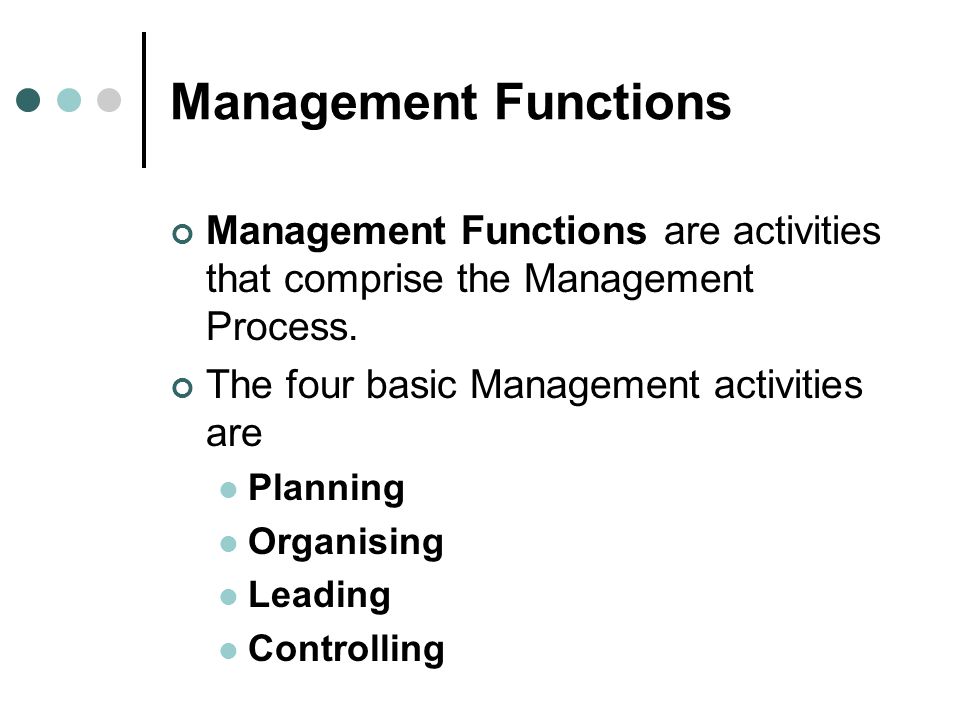 Management Functions

Management Functions are activities that comprise the Management Process.

The four basic Management activities are

Planning

Organising

Leading

Controlling